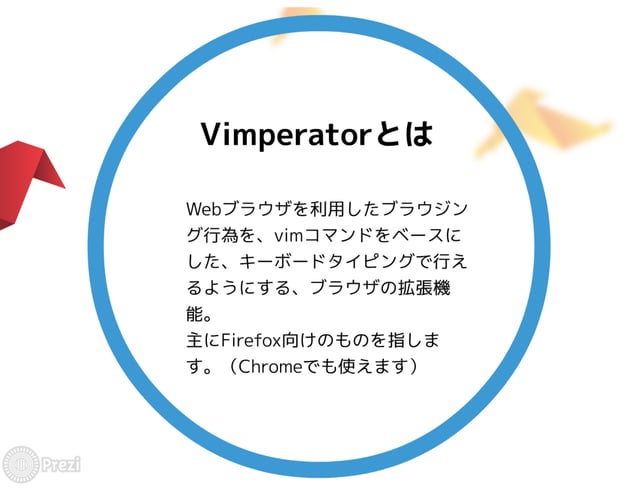 Vimperatorとは

Webブラウザを利用したブラウジング行為を、vimコマンドをベースにした、キーボードタイピングで行えるようにする、ブラウザの拡張機能。
主にFirefox向けのものを指します。（Chromeでも使えます）

Prezi